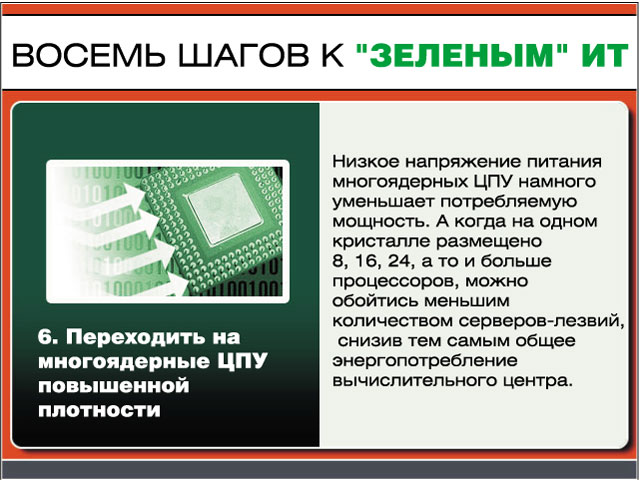 ВОСЕМЬ ШАГОВ К "ЗЕЛЕНЫМ" ИТ

6. Переходить на многоядерные ЦПУ повышенной плотности

Низкое напряжение питания многоядерных ЦПУ намного уменьшает потребляемую мощность. А когда на одном кристалле размещено 8, 16, 24, а то и больше процессоров, можно обойтись меньшим количеством серверов-лезвий, снизив тем самым общее энергопотребление вычислительного центра.